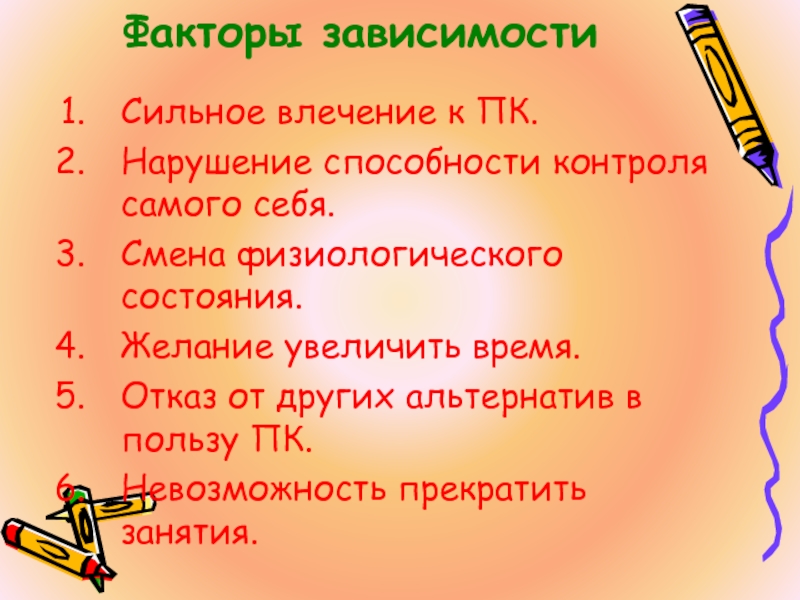 Факторы зависимости

1. Сильное влечение к ПК.
2. Нарушение способности контроля самого себя.
3. Смена физиологического состояния.
4. Желание увеличить время.
5. Отказ от других альтернатив в пользу ПК.
6. Невозможность прекратить занятия.